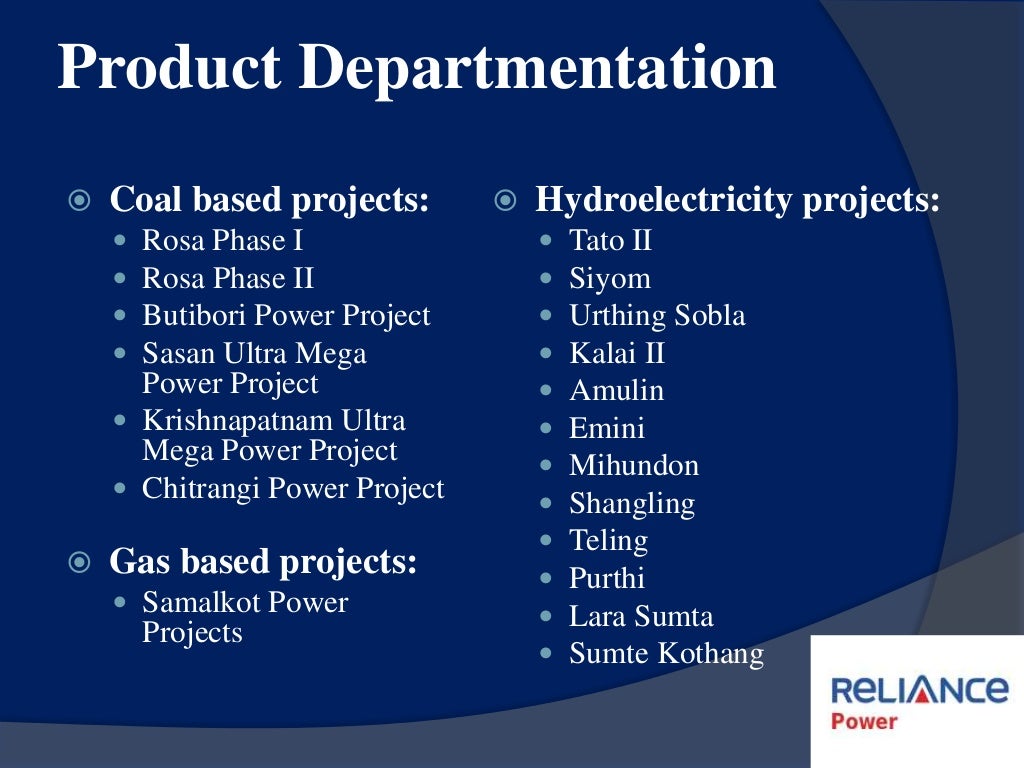 Product Departmentation

Coal based projects:
- Rosa Phase I
- Rosa Phase II
- Butibori Power Project
- Sasan Ultra Mega Power Project
- Krishnapatnam Ultra Mega Power Project
- Chitrangi Power Project

Gas based projects:
- Samalkot Power Projects

Hydroelectricity projects:
- Tato II
- Siyom
- Urthing Sobla
- Kalai II
- Amulin
- Emini
- Mihundon
- Shangling
- Teling
- Purthi
- Lara Sumta
- Sumte Kothang

RELIANCE
Power